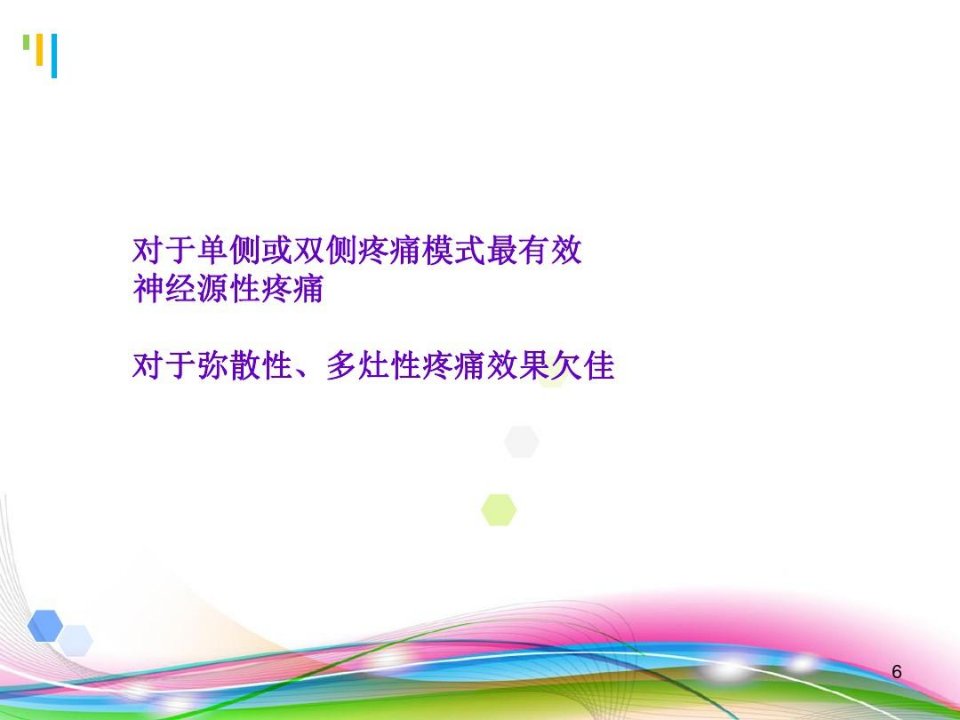 对于单侧或双侧疼痛模式最有效
神经源性疼痛

对于弥散性、多灶性疼痛效果欠佳

6